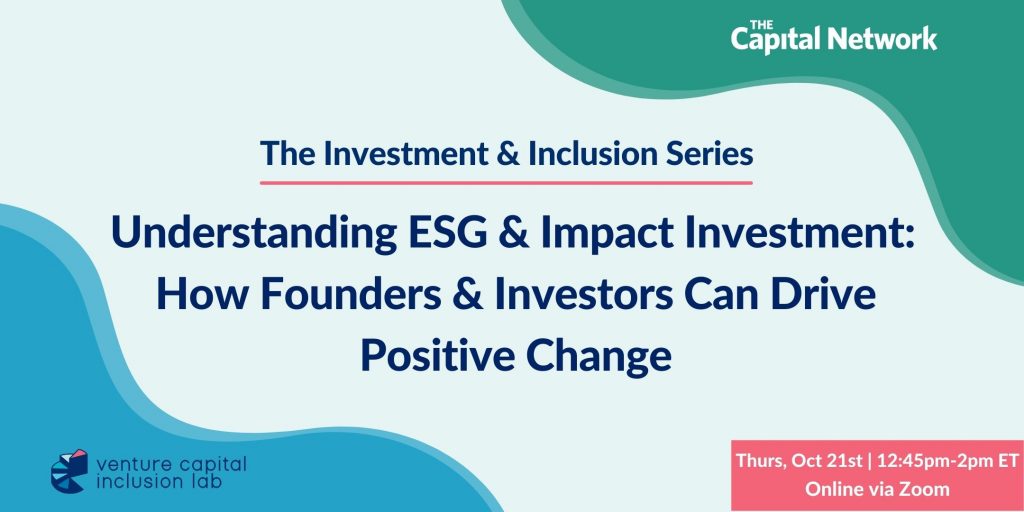 THE Capital Network

The Investment & Inclusion Series

Understanding ESG & Impact Investment: How Founders & Investors Can Drive Positive Change

venture capital inclusion lab

Thurs, Oct 21st | 12:45pm-2pm ET
Online via Zoom